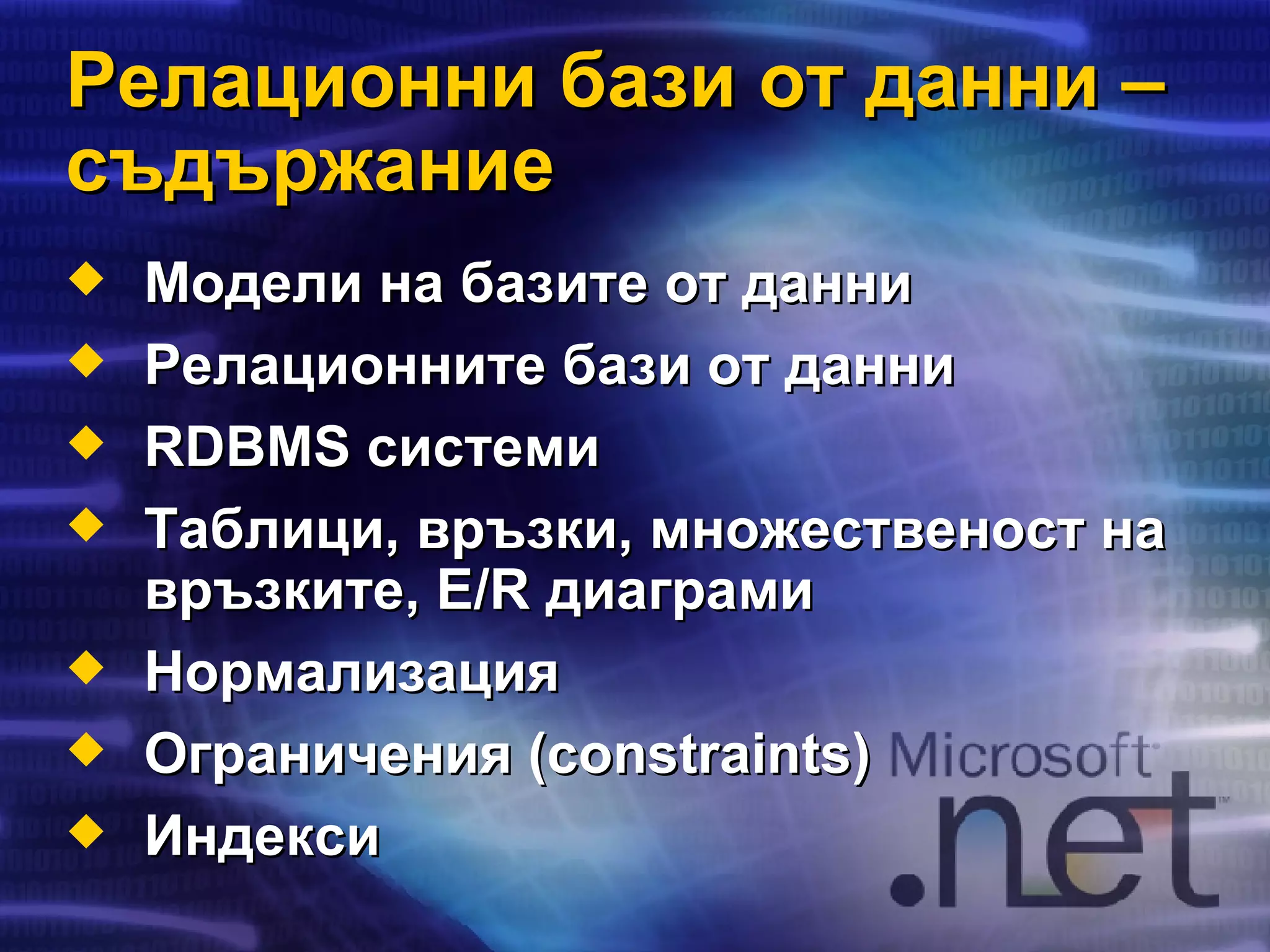 Релационни бази от данни – съдържание

◆ Модели на базите от данни
◆ Релационните бази от данни
◆ RDBMS системи
◆ Таблици, връзки, множественост на връзките, E/R диаграми
◆ Нормализация
◆ Ограничения (constraints)
◆ Индекси

Microsoft
.net